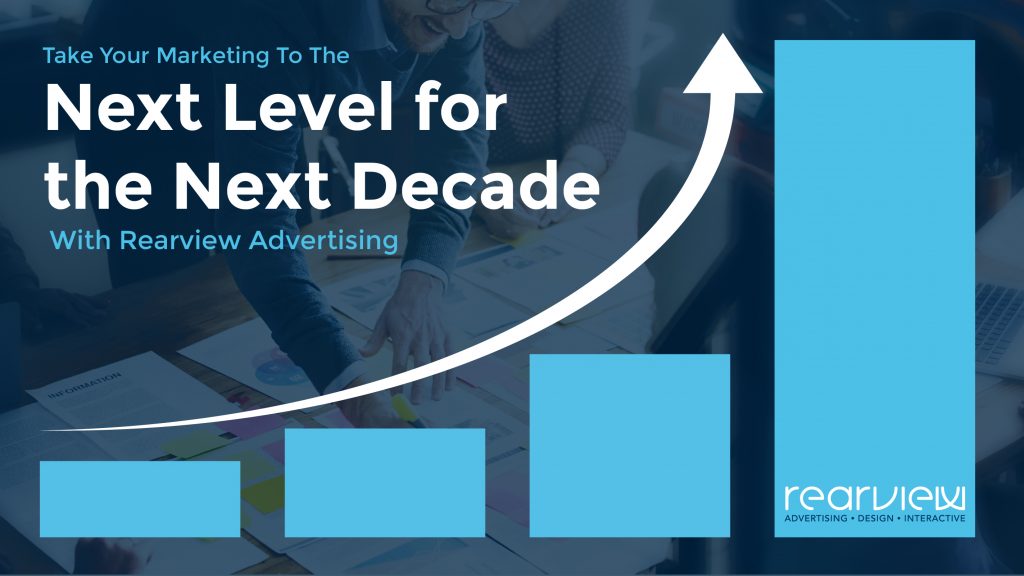 Take Your Marketing To The

Next Level for the Next Decade

With Rearview Advertising

INFORMATION

rearview

ADVERTISING • DESIGN • INTERACTIVE